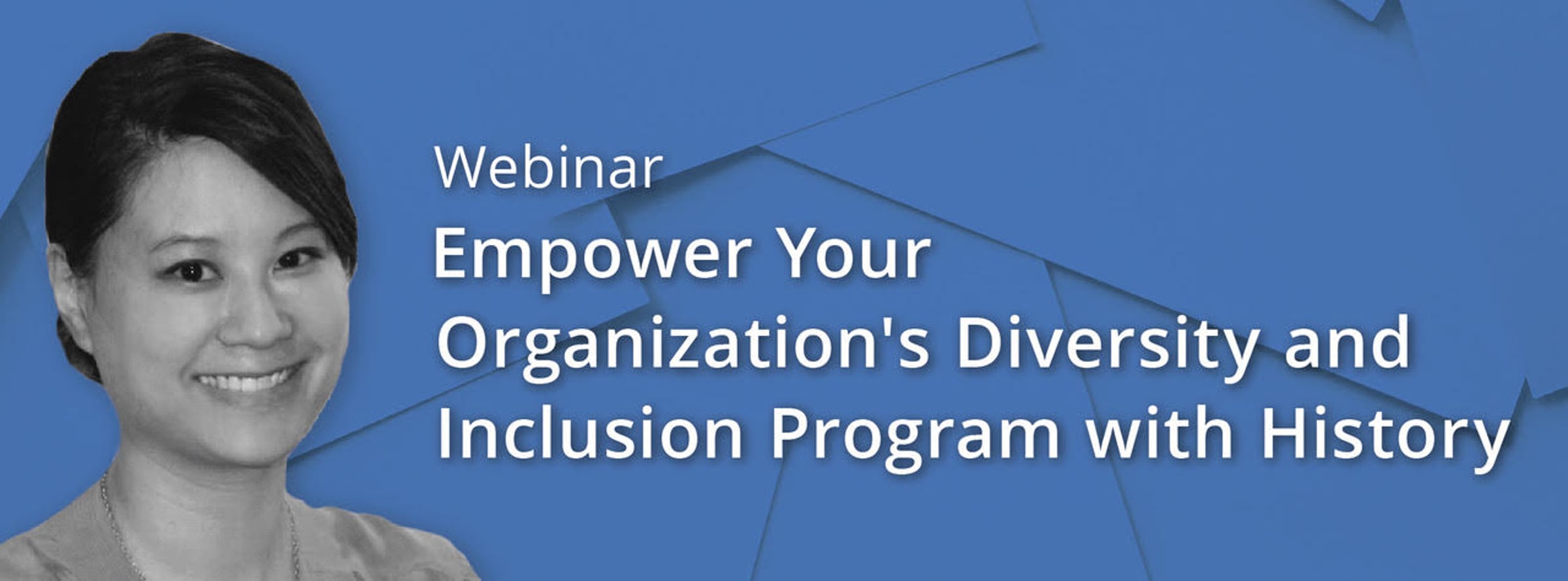 Webinar

Empower Your Organization's Diversity and Inclusion Program with History